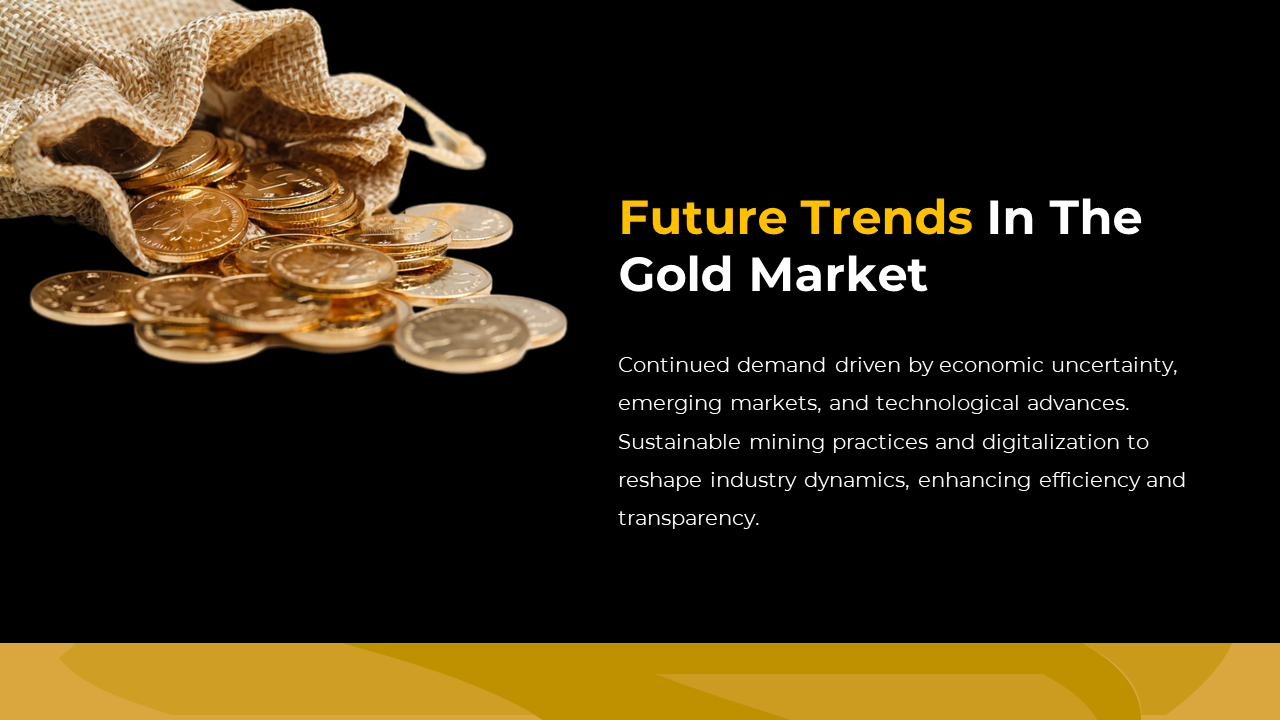 Future Trends In The Gold Market

Continued demand driven by economic uncertainty, emerging markets, and technological advances. Sustainable mining practices and digitalization to reshape industry dynamics, enhancing efficiency and transparency.